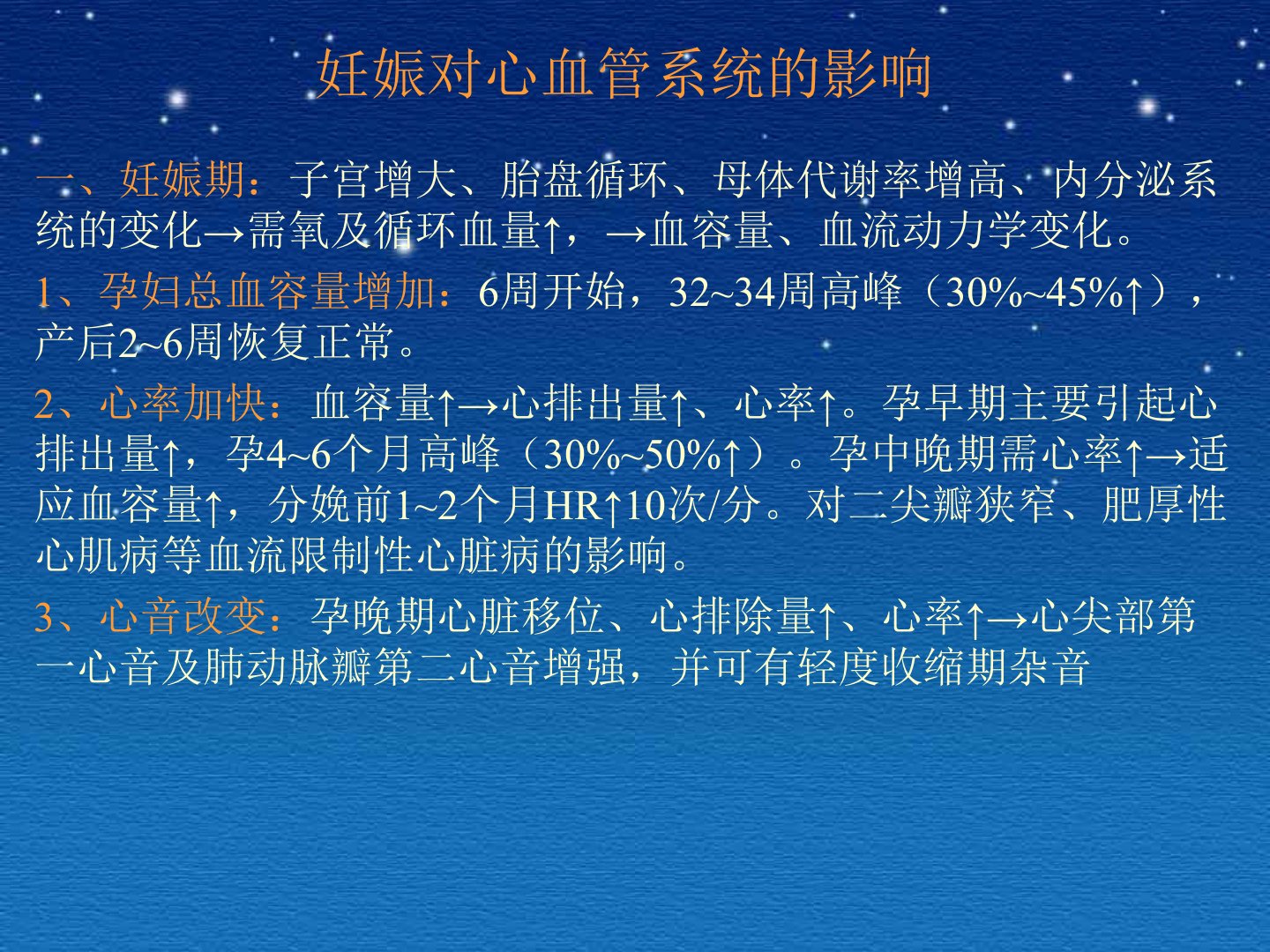 妊娠对心血管系统的影响

一、妊娠期：子宫增大、胎盘循环、母体代谢率增高、内分泌系统的变化→需氧及循环血量↑，→血容量、血流动力学变化。

1、孕妇总血容量增加：6周开始，32~34周高峰（30%~45%↑），产后2~6周恢复正常。

2、心率加快：血容量↑→心排出量↑、心率↑。孕早期主要引起心排出量↑，孕4~6个月高峰（30%~50%↑）。孕中晚期需心率↑→适应血容量↑，分娩前1~2个月HR↑10次/分。对二尖瓣狭窄、肥厚性心肌病等血流限制性心脏病的影响。

3、心音改变：孕晚期心脏移位、心排除量↑、心率↑→心尖部第一心音及肺动脉瓣第二心音增强，并可有轻度收缩期杂音